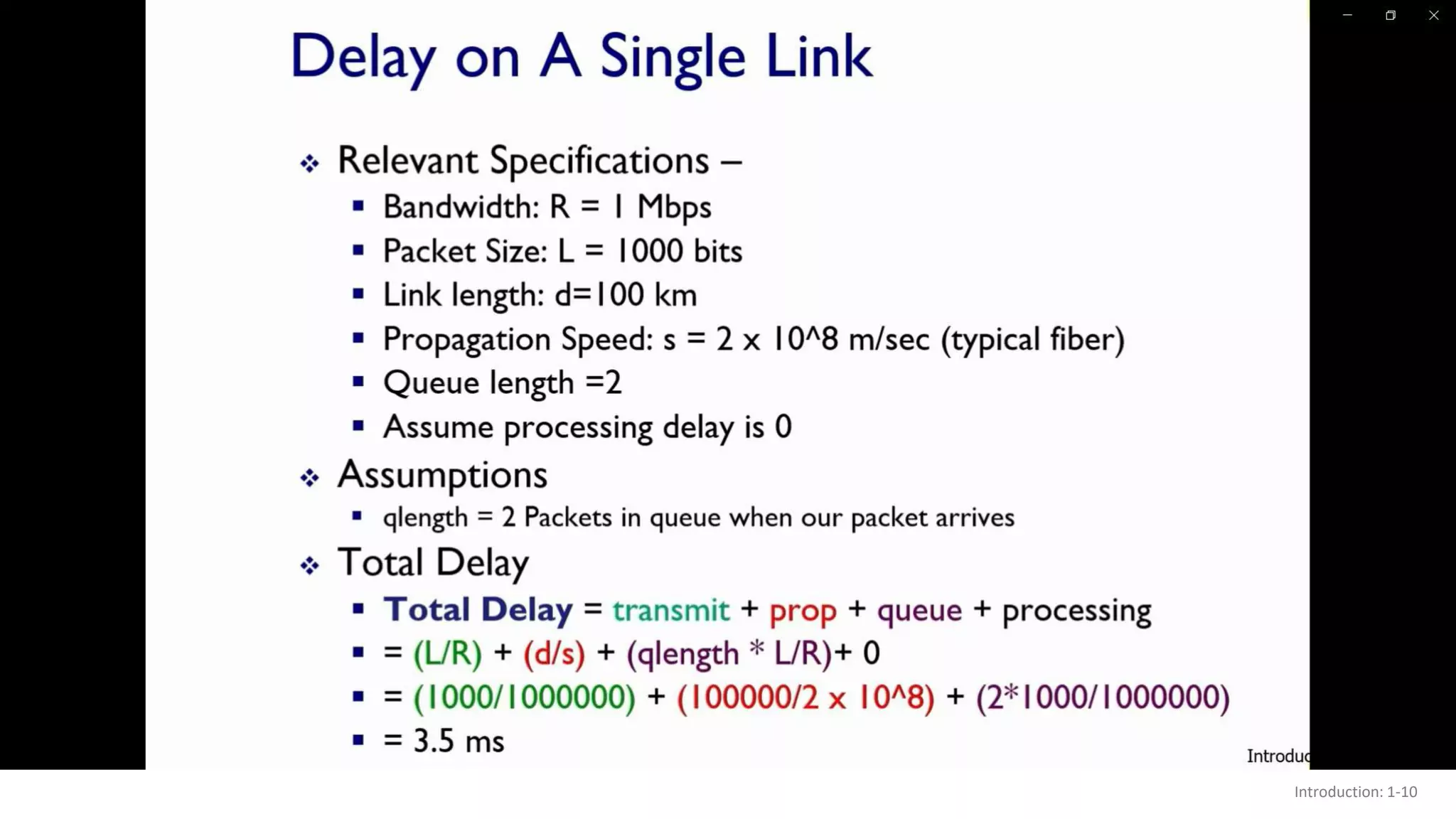 Delay on A Single Link

❖ Relevant Specifications –
▪ Bandwidth: R = 1 Mbps
▪ Packet Size: L = 1000 bits
▪ Link length: d=100 km
▪ Propagation Speed: s = 2 x 10^8 m/sec (typical fiber)
▪ Queue length =2
▪ Assume processing delay is 0

❖ Assumptions
▪ qlength = 2 Packets in queue when our packet arrives

❖ Total Delay
▪ Total Delay = transmit + prop + queue + processing
▪ = (L/R) + (d/s) + (qlength * L/R)+ 0
▪ = (1000/1000000) + (100000/2 x 10^8) + (2*1000/1000000)
▪ = 3.5 ms

Introduc

Introduction: 1-10